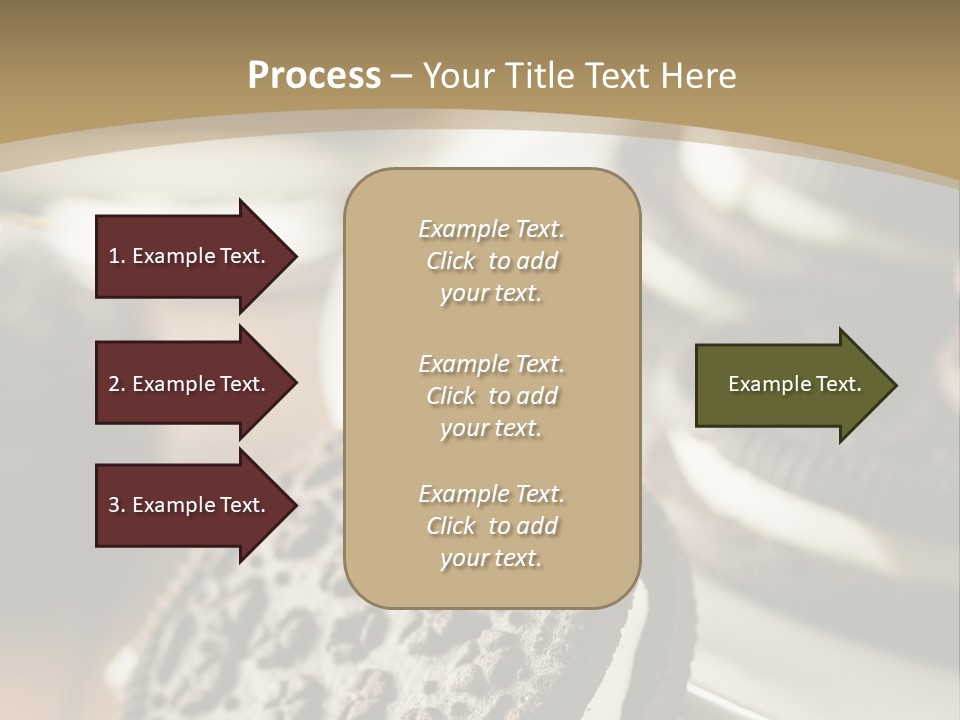 Process – Your Title Text Here

1. Example Text.

2. Example Text.

3. Example Text.

Example Text. Click to add your text.

Example Text. Click to add your text.

Example Text. Click to add your text.

Example Text.